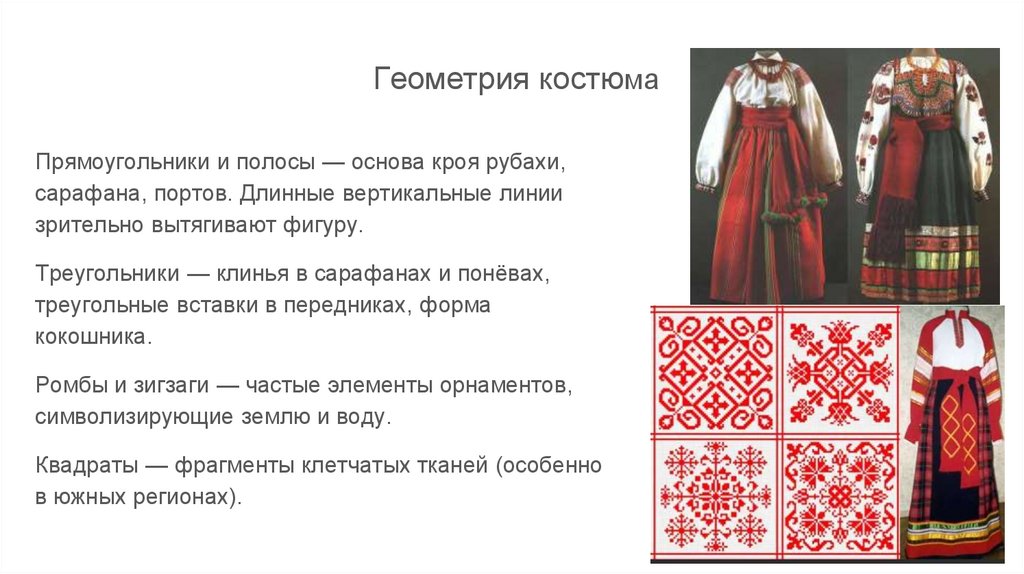 Геометрия костюма

Прямоугольники и полосы — основа кроя рубахи, сарафана, портов. Длинные вертикальные линии зрительно вытягивают фигуру.

Треугольники — клинья в сарафанах и понёвах, треугольные вставки в передниках, форма кокошника.

Ромбы и зигзаги — частые элементы орнаментов, символизирующие землю и воду.

Квадраты — фрагменты клетчатых тканей (особенно в южных регионах).